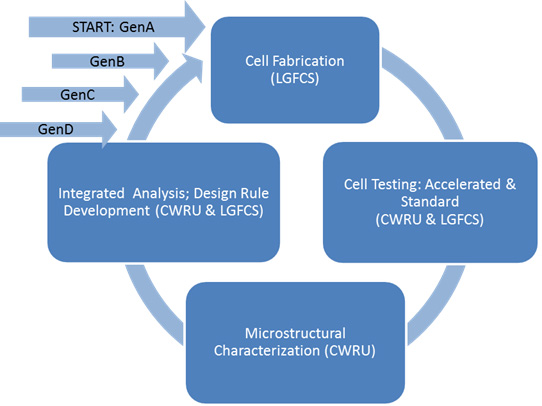 START: GenA

GenB

GenC

GenD

Cell Fabrication (LGFCS)

Cell Testing: Accelerated & Standard (CWRU & LGFCS)

Microstructural Characterization (CWRU)

Integrated Analysis; Design Rule Development (CWRU & LGFCS)